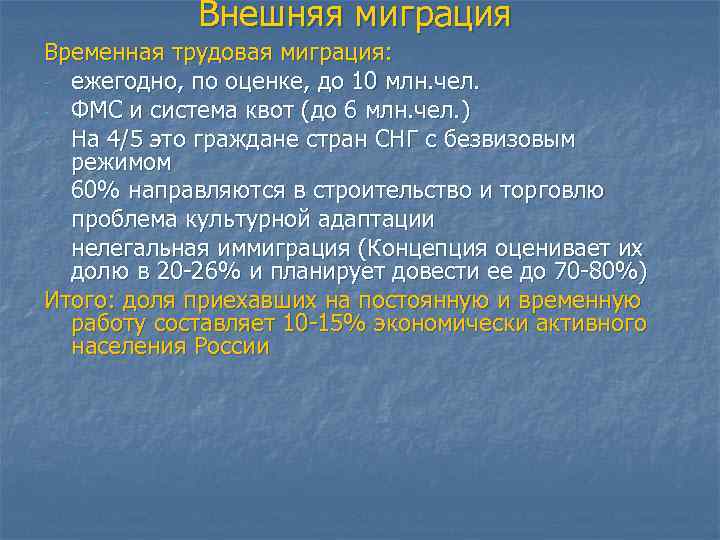 Внешняя миграция

Временная трудовая миграция:

- ежегодно, по оценке, до 10 млн.чел.
- ФМС и система квот (до 6 млн.чел.)
- На 4/5 это граждане стран СНГ с безвизовым режимом
- 60% направляются в строительство и торговлю
- проблема культурной адаптации
- нелегальная иммиграция (Концепция оценивает их долю в 20-26% и планирует довести ее до 70-80%)

Итого: доля приехавших на постоянную и временную работу составляет 10-15% экономически активного населения России